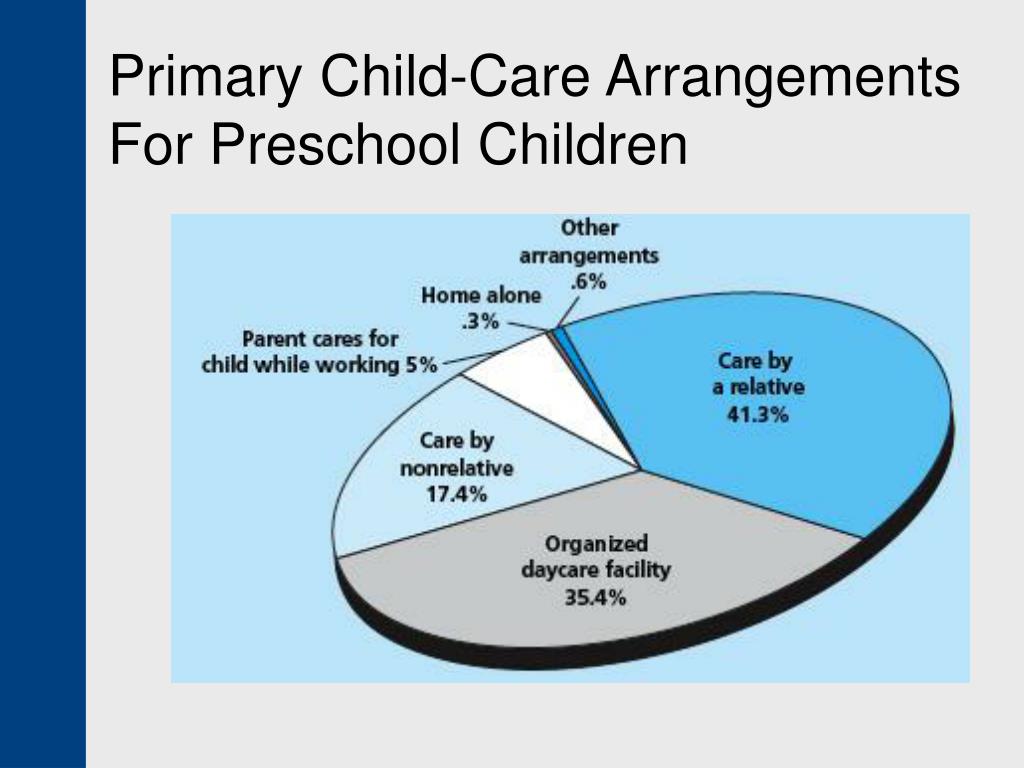 Primary Child-Care Arrangements For Preschool Children

Other arrangements .6%

Home alone .3%

Parent cares for child while working 5%

Care by a relative 41.3%

Care by nonrelative 17.4%

Organized daycare facility 35.4%